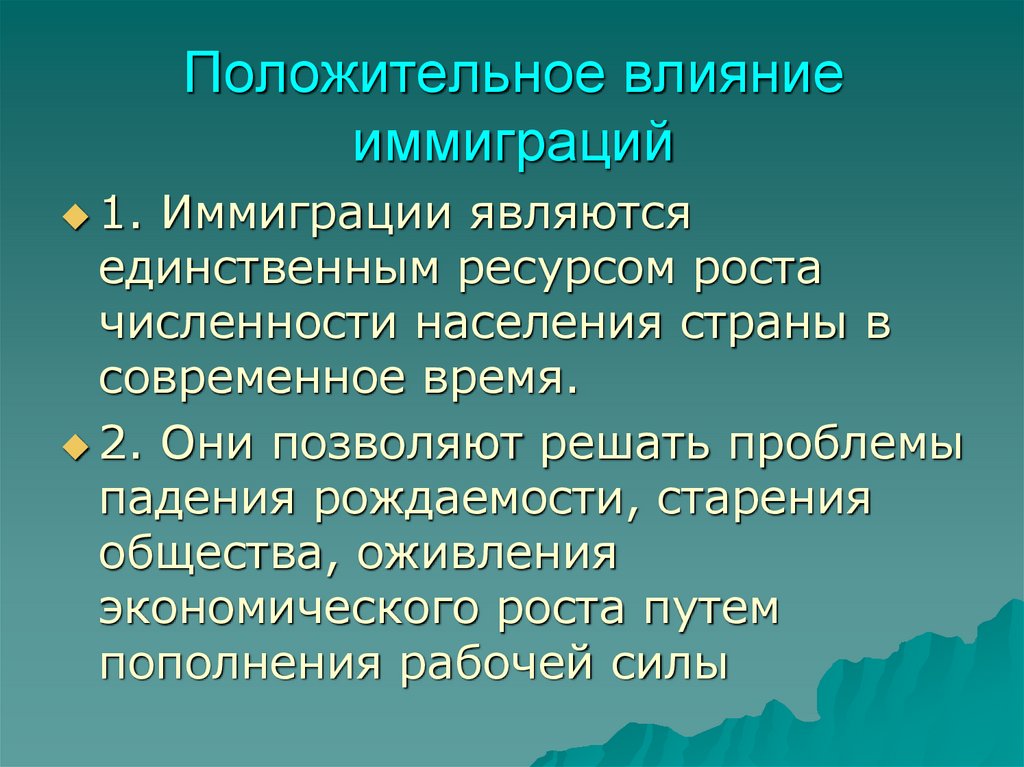 Положительное влияние иммиграций

1. Иммиграции являются единственным ресурсом роста численности населения страны в современное время.

2. Они позволяют решать проблемы падения рождаемости, старения общества, оживления экономического роста путем пополнения рабочей силы